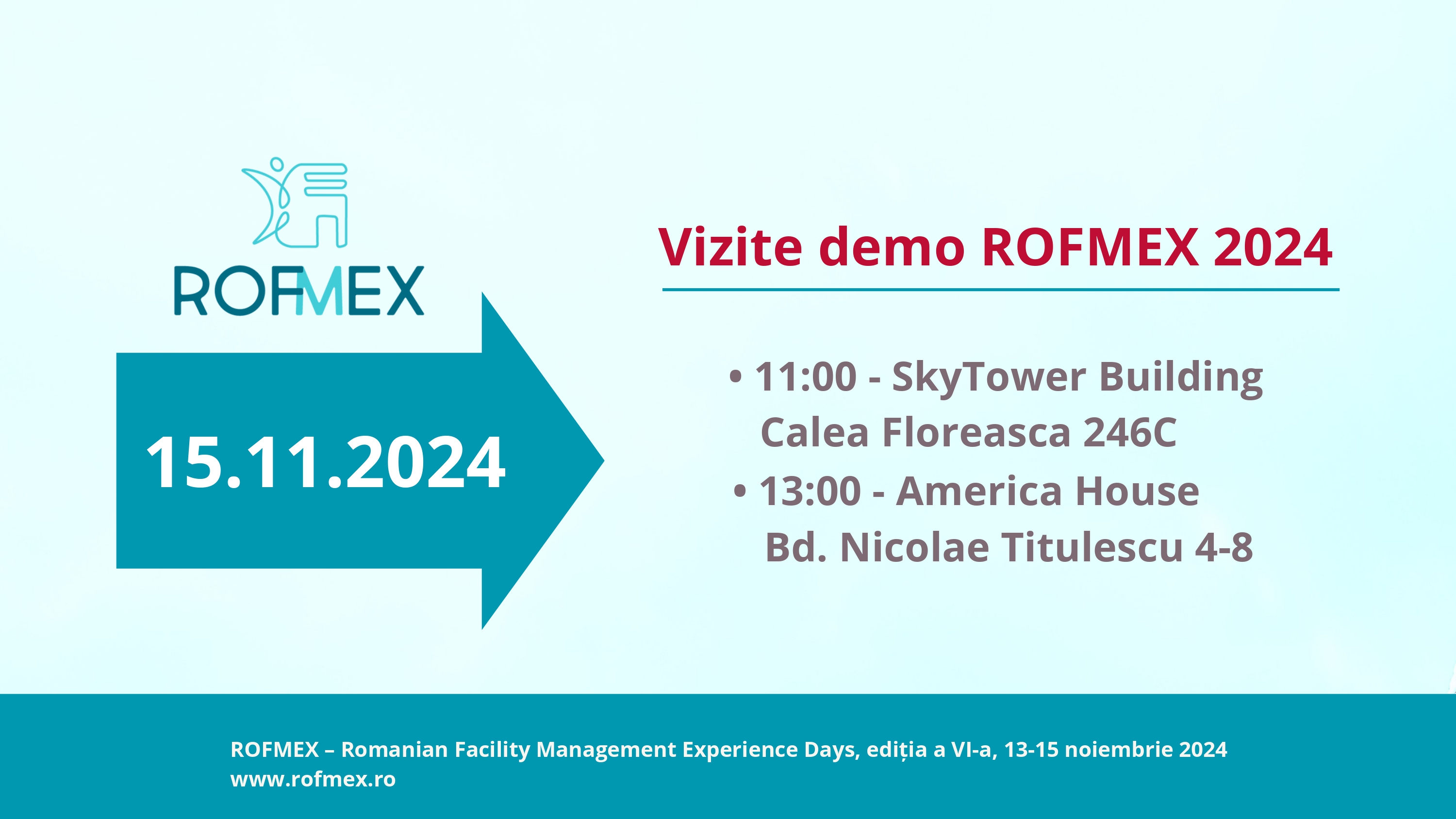 ROFMEX

15.11.2024

Vizite demo ROFMEX 2024

• 11:00 - SkyTower Building
Calea Floreasca 246C
• 13:00 - America House
Bd. Nicolae Titulescu 4-8

ROFMEX – Romanian Facility Management Experience Days, ediția a VI-a, 13-15 noiembrie 2024
www.rofmex.ro